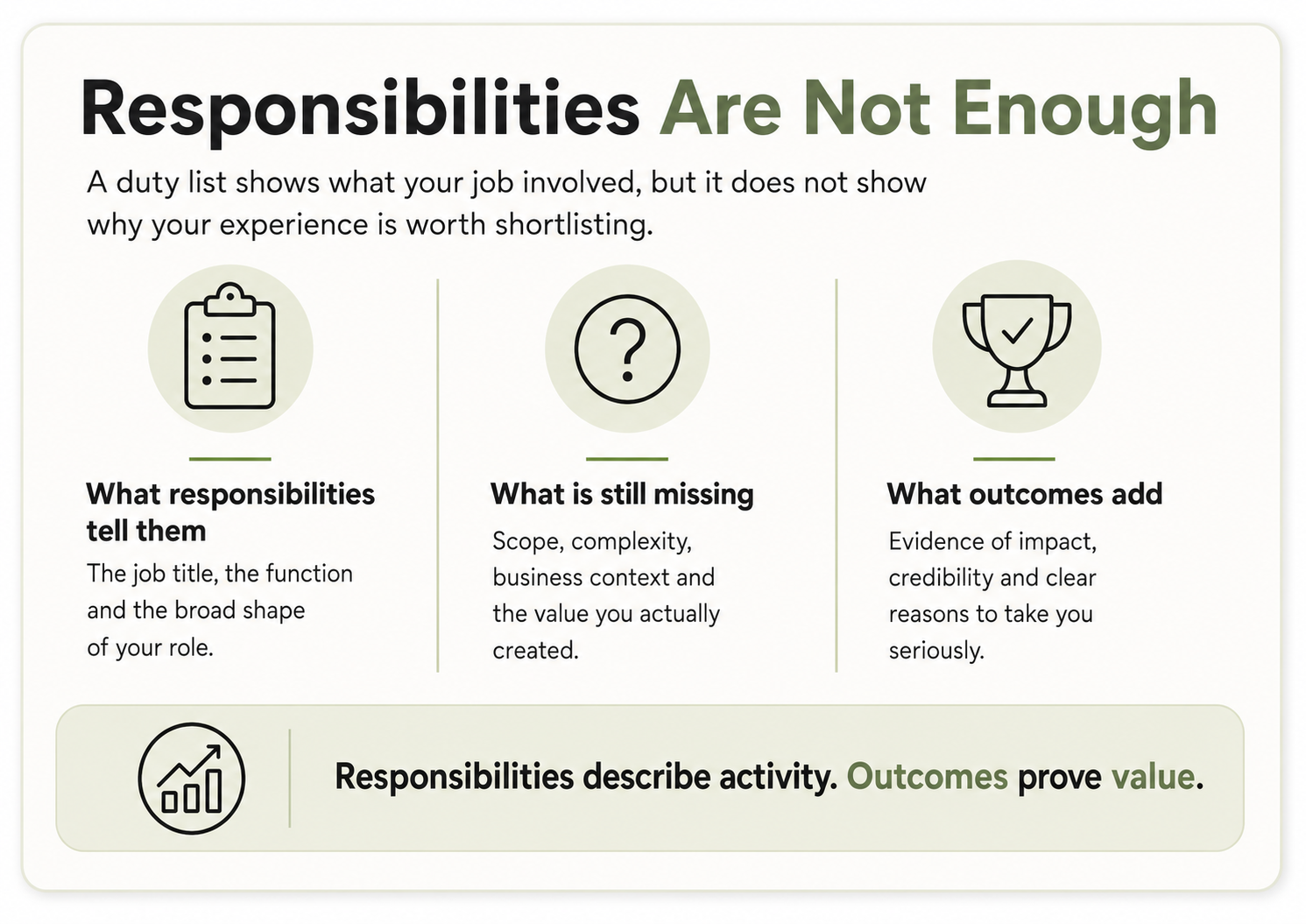 Responsibilities Are Not Enough

A duty list shows what your job involved, but it does not show why your experience is worth shortlisting.

What responsibilities tell them

The job title, the function and the broad shape of your role.

What is still missing

Scope, complexity, business context and the value you actually created.

What outcomes add

Evidence of impact, credibility and clear reasons to take you seriously.

Responsibilities describe activity. Outcomes prove value.